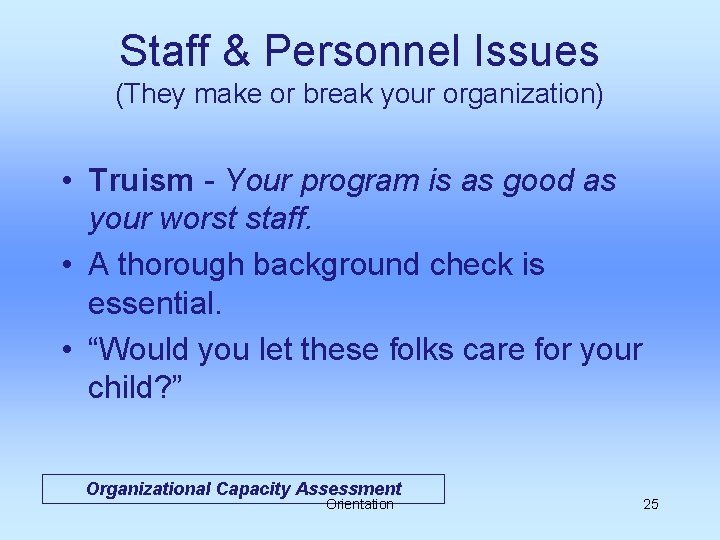 Staff & Personnel Issues
(They make or break your organization)

• Truism - Your program is as good as your worst staff.
• A thorough background check is essential.
• “Would you let these folks care for your child?”

Organizational Capacity Assessment
Orientation
25